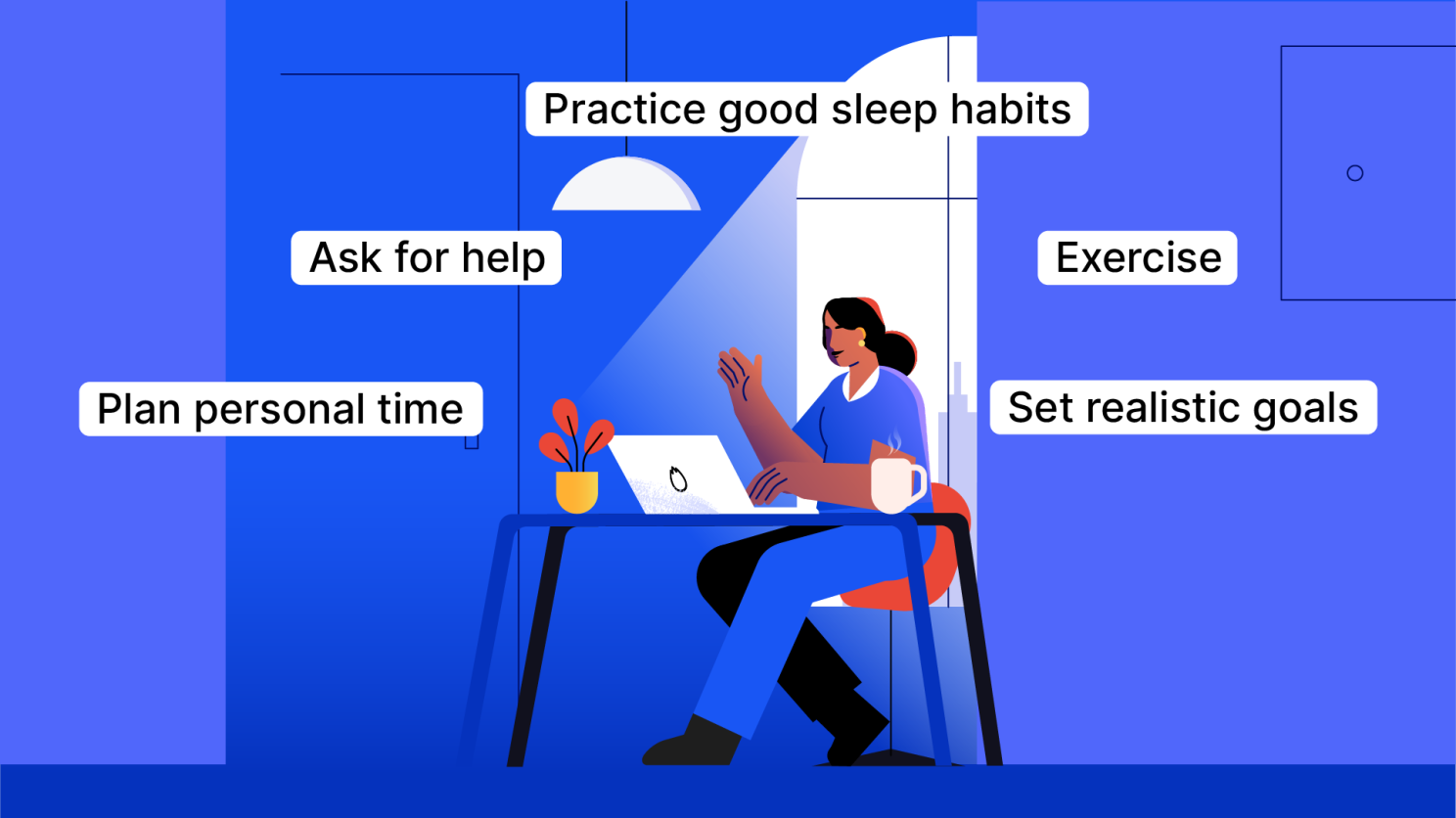 Practice good sleep habits

Ask for help

Exercise

Plan personal time

Set realistic goals